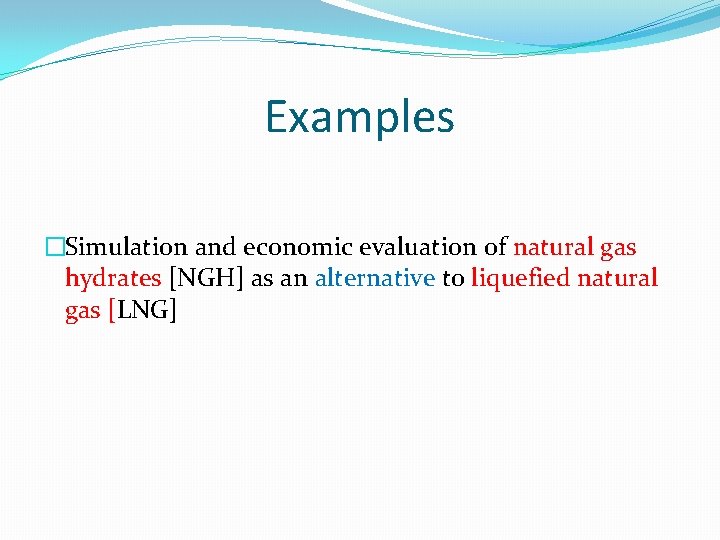 Examples

□Simulation and economic evaluation of natural gas hydrates [NGH] as an alternative to liquefied natural gas [LNG]